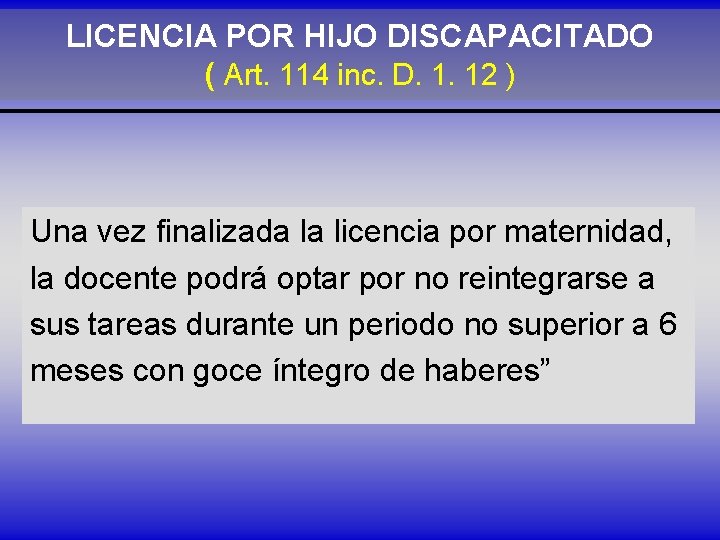 LICENCIA POR HIJO DISCAPACITADO
( Art. 114 inc. D. 1. 12 )

Una vez finalizada la licencia por maternidad, la docente podrá optar por no reintegrarse a sus tareas durante un periodo no superior a 6 meses con goce íntegro de haberes”